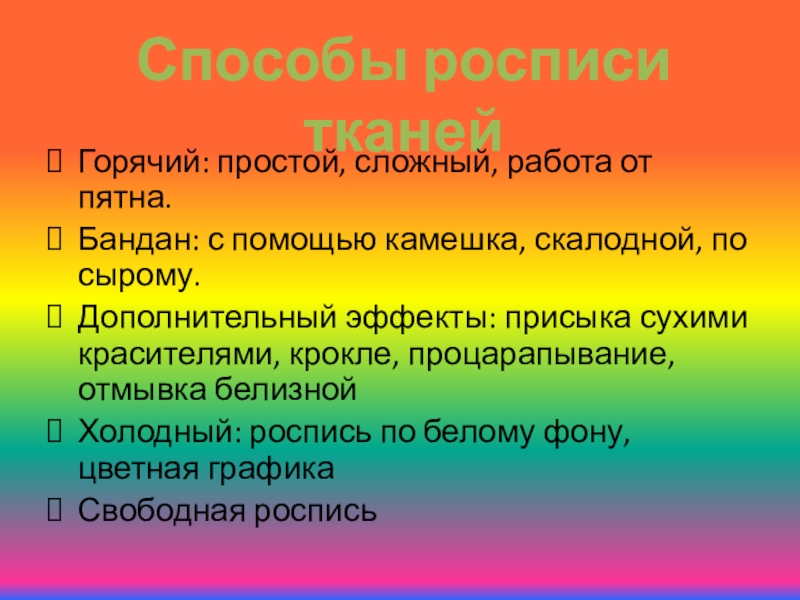 Способы росписи тканей

Горячий: простой, сложный, работа от пятна.

Бандан: с помощью камешка, скалодной, по сырому.

Дополнительный эффекты: присыка сухими красителями, крокле, процарапывание, отмывка белизной

Холодный: роспись по белому фону, цветная графика

Свободная роспись